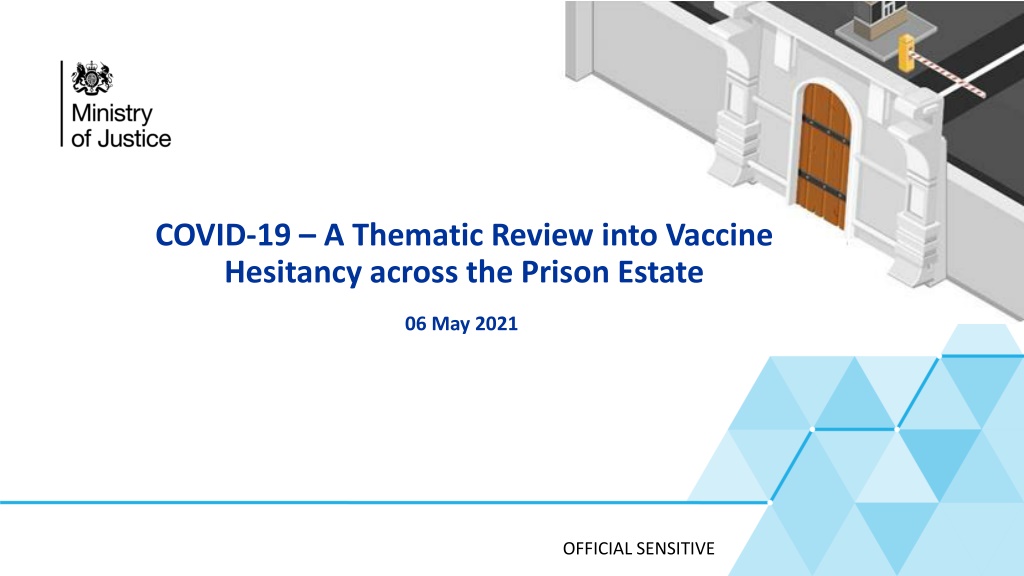 Ministry of Justice

COVID-19 – A Thematic Review into Vaccine Hesitancy across the Prison Estate

06 May 2021

OFFICIAL SENSITIVE